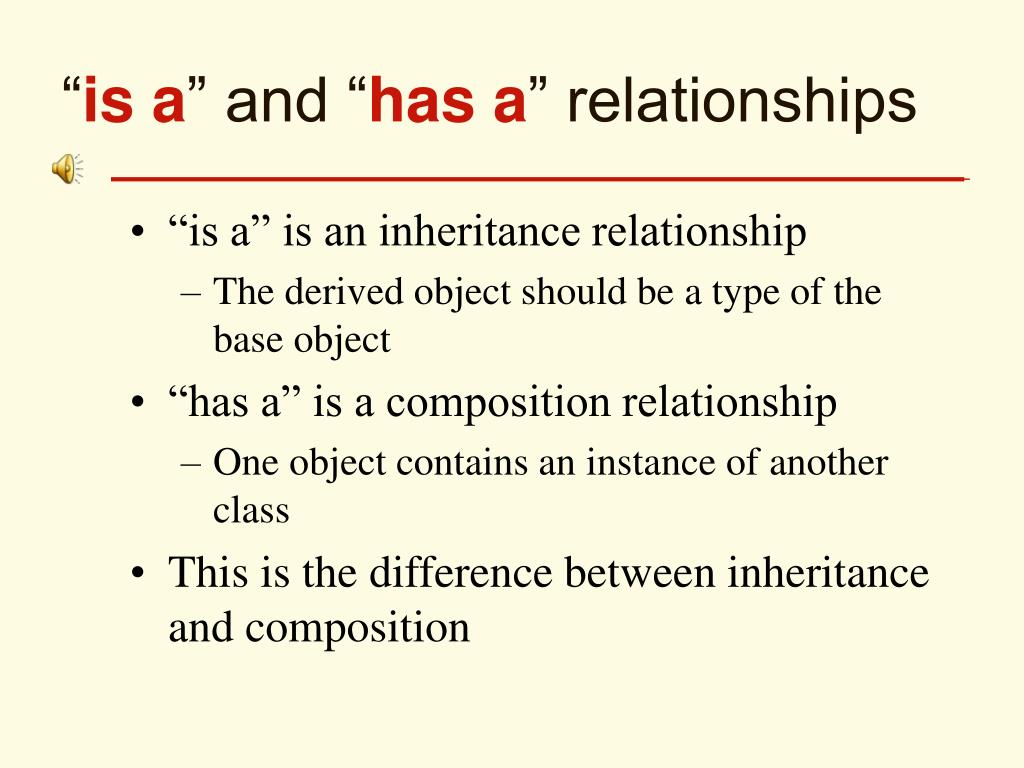 “is a” and “has a” relationships

• “is a” is an inheritance relationship
– The derived object should be a type of the base object
• “has a” is a composition relationship
– One object contains an instance of another class
• This is the difference between inheritance and composition